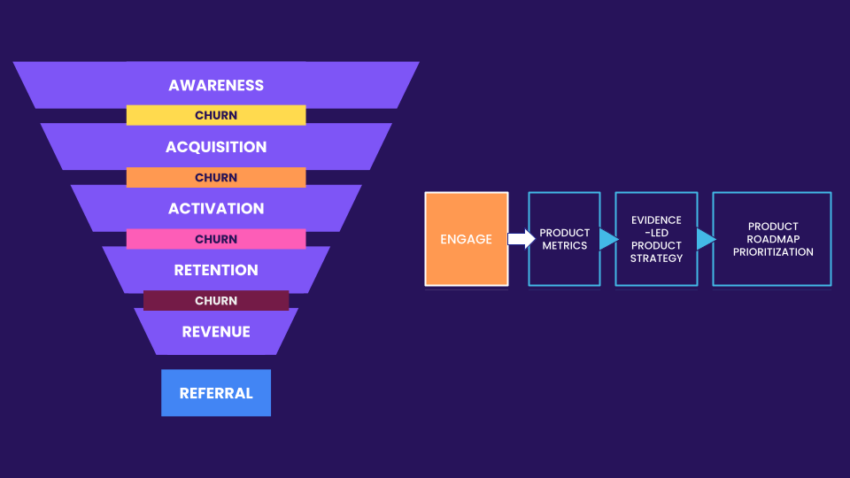 AWARENESS
CHURN
ACQUISITION
CHURN
ACTIVATION
CHURN
RETENTION
CHURN
REVENUE
REFERRAL

ENGAGE

PRODUCT METRICS

EVIDENCE -LED PRODUCT STRATEGY

PRODUCT ROADMAP PRIORITIZATION